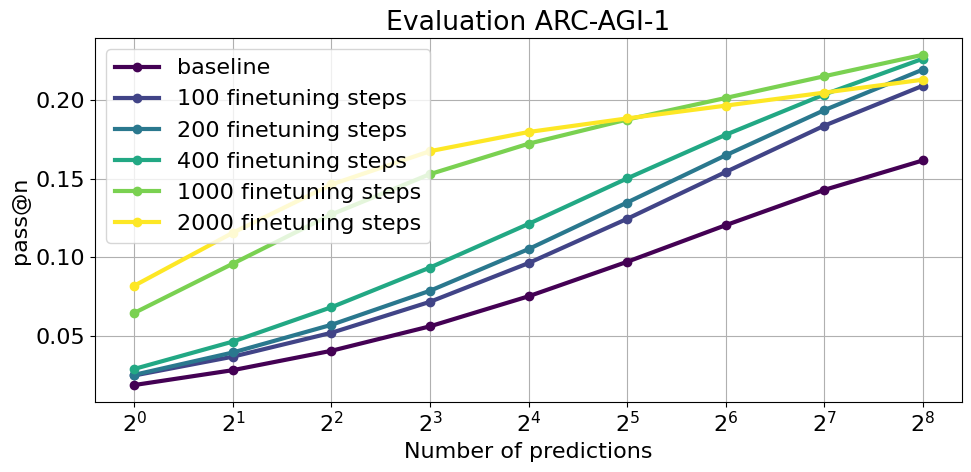 Evaluation ARC-AGI-1

baseline
100 finetuning steps
200 finetuning steps
400 finetuning steps
1000 finetuning steps
2000 finetuning steps

pass@n

0.20
0.15
0.10
0.05

$2^0$ $2^1$ $2^2$ $2^3$ $2^4$ $2^5$ $2^6$ $2^7$ $2^8$

Number of predictions